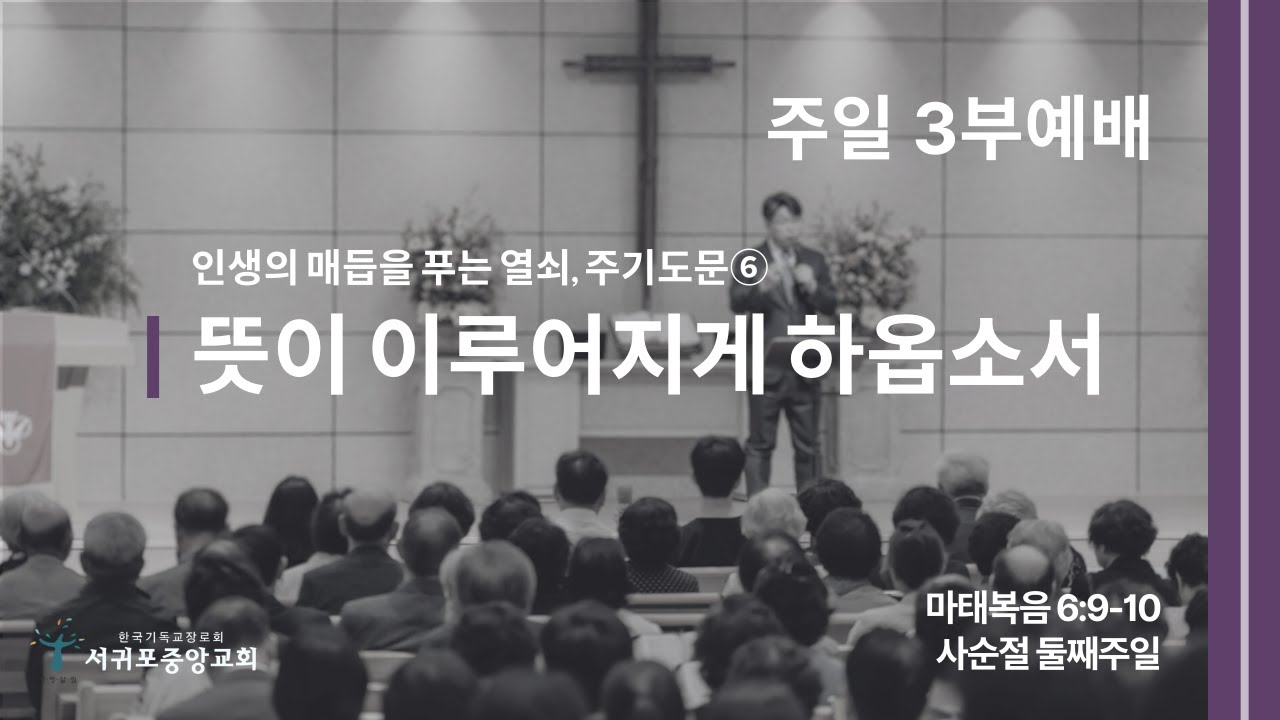 주일 3부예배

인생의 매듭을 푸는 열쇠, 주기도문⑥

뜻이 이루어지게 하옵소서

마태복음 6:9-10
사순절 둘째주일

한국기독교장로회
서귀포중앙교회